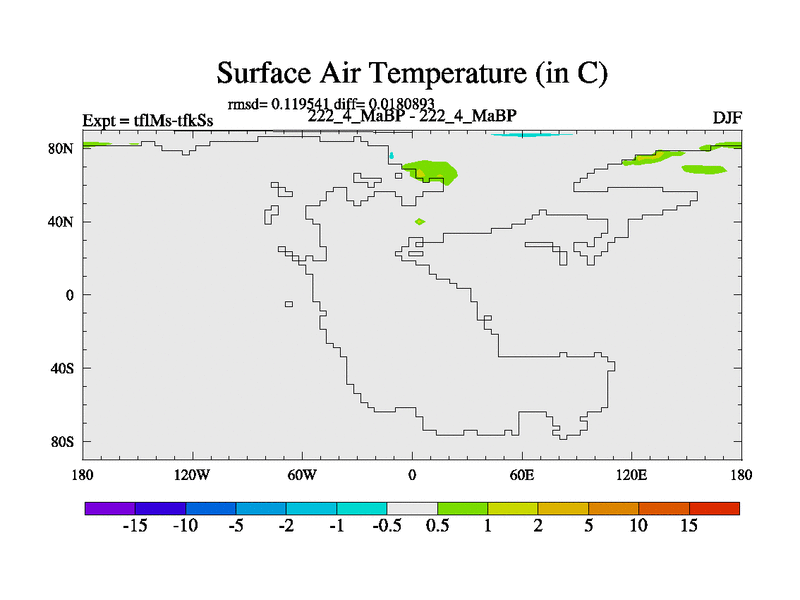 Surface Air Temperature (in C)

rmsd= 0.119541 diff= 0.0180893

Expt = tflMs-tfkSs

222_4_MaBP - 222_4_MaBP

DJF

80N
40N
0
40S
80S

180
120W
60W
0
60E
120E
180

-15 -10 -5 -2 -1 -0.5 0.5 1 2 5 10 15